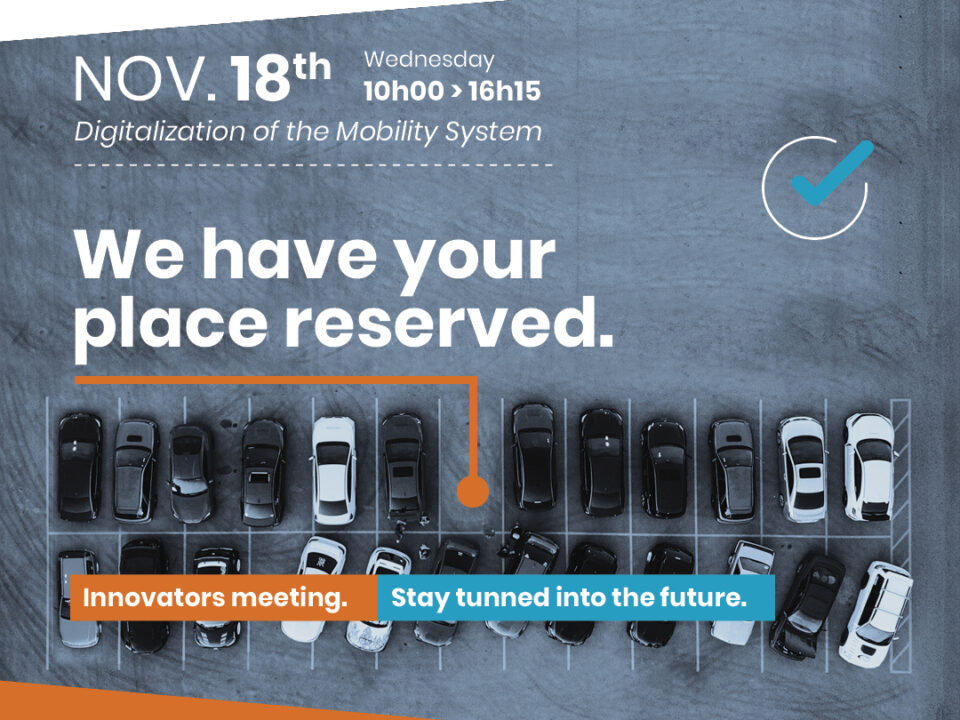 NOV. 18th Wednesday 10h00 > 16h15

Digitalization of the Mobility System

We have your place reserved.

Innovators meeting. Stay tunned into the future.